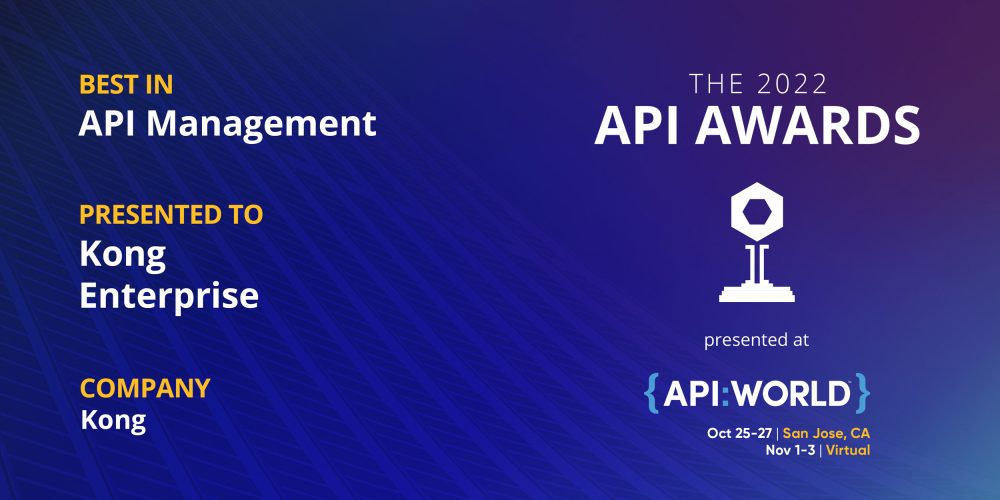 BEST IN
API Management

PRESENTED TO
Kong
Enterprise

COMPANY
Kong

THE 2022
API AWARDS

presented at

{API:WORLD}

Oct 25-27 | San Jose, CA
Nov 1-3 | Virtual